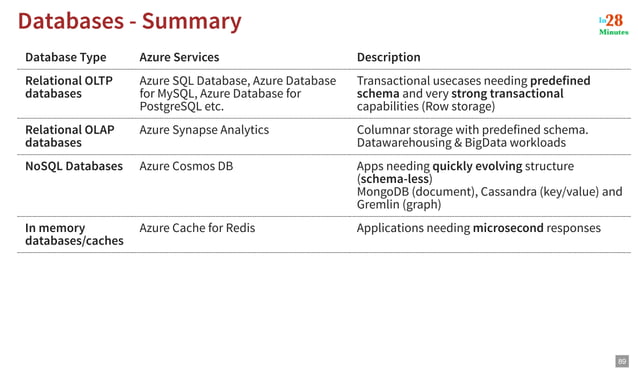 Databases - Summary

In28 Minutes

| Database Type | Azure Services | Description |
|---|---|---|
| Relational OLTP databases | Azure SQL Database, Azure Database for MySQL, Azure Database for PostgreSQL etc. | Transactional usecases needing predefined schema and very strong transactional capabilities (Row storage) |
| Relational OLAP databases | Azure Synapse Analytics | Columnar storage with predefined schema. Datawarehousing & BigData workloads |
| NoSQL Databases | Azure Cosmos DB | Apps needing quickly evolving structure (schema-less) MongoDB (document), Cassandra (key/value) and Gremlin (graph) |
| In memory databases/caches | Azure Cache for Redis | Applications needing microsecond responses |

89